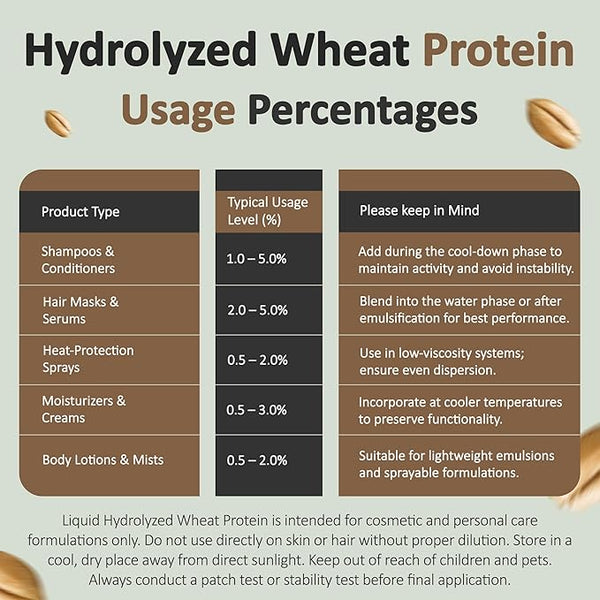 Hydrolyzed Wheat Protein Usage Percentages

| Product Type | Typical Usage Level (%) | Please keep in Mind |
|---|---|---|
| Shampoos & Conditioners | 1.0 – 5.0% | Add during the cool-down phase to maintain activity and avoid instability. |
| Hair Masks & Serums | 2.0 – 5.0% | Blend into the water phase or after emulsification for best performance. |
| Heat-Protection Sprays | 0.5 – 2.0% | Use in low-viscosity systems; ensure even dispersion. |
| Moisturizers & Creams | 0.5 – 3.0% | Incorporate at cooler temperatures to preserve functionality. |
| Body Lotions & Mists | 0.5 – 2.0% | Suitable for lightweight emulsions and sprayable formulations. |

Liquid Hydrolyzed Wheat Protein is intended for cosmetic and personal care formulations only. Do not use directly on skin or hair without proper dilution. Store in a cool, dry place away from direct sunlight. Keep out of reach of children and pets. Always conduct a patch test or stability test before final application.